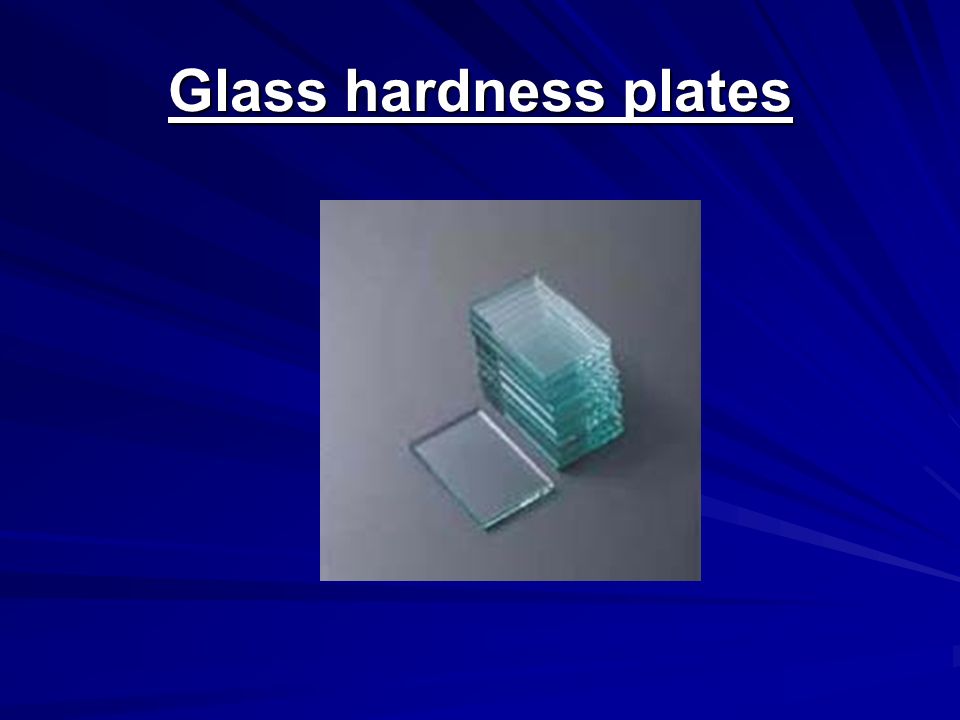 Glass hardness plates